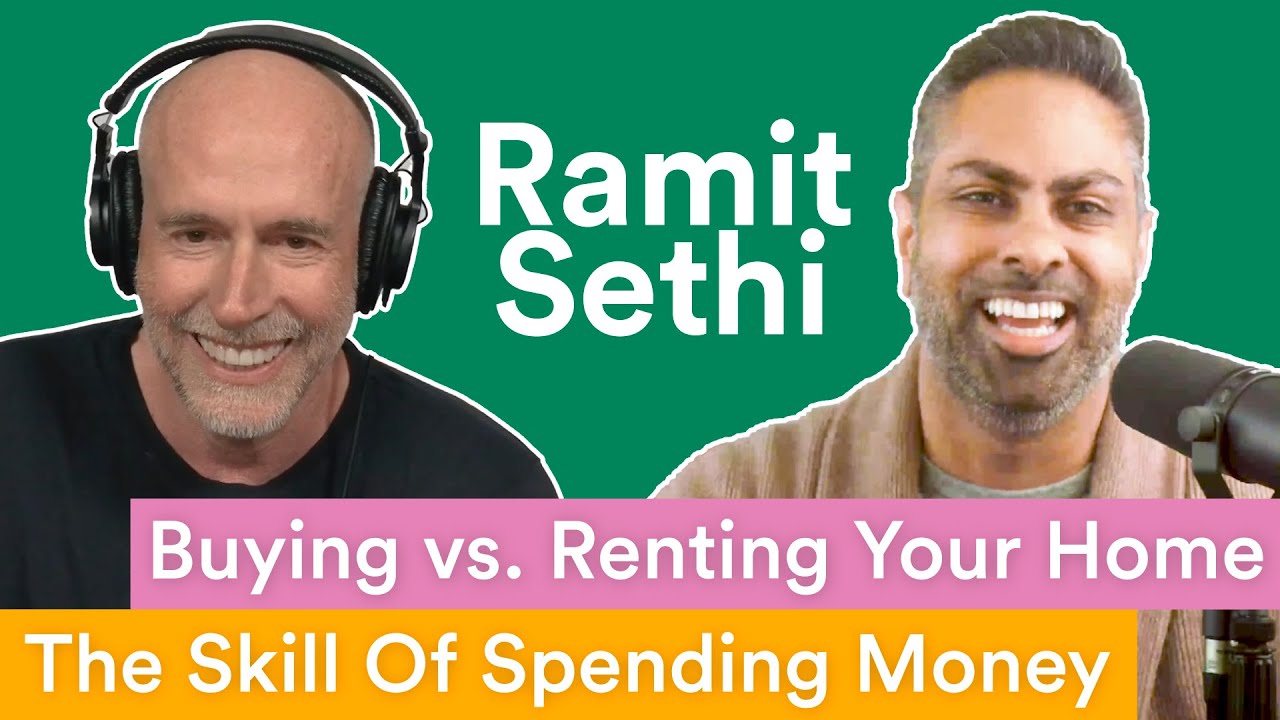 Ramit Sethi

Buying vs. Renting Your Home

The Skill Of Spending Money